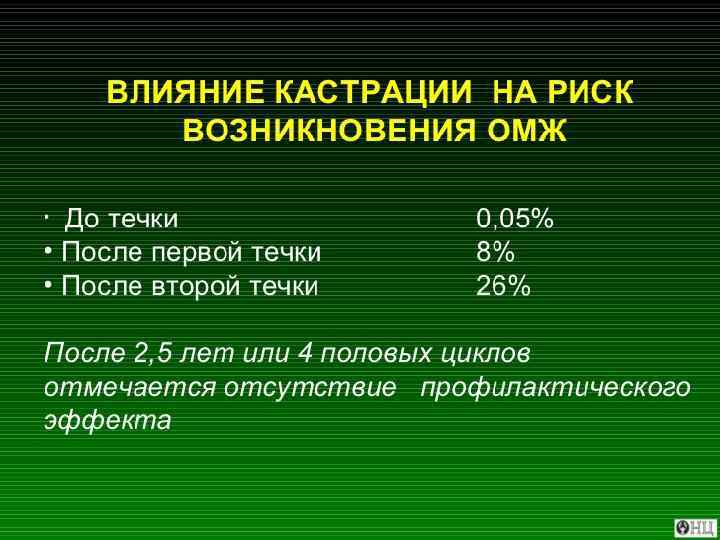 ВЛИЯНИЕ КАСТРАЦИИ НА РИСК ВОЗНИКНОВЕНИЯ ОМЖ

· До течки 0,05%
• После первой течки 8%
• После второй течки 26%

После 2,5 лет или 4 половых циклов отмечается отсутствие профилактического эффекта

ОНЦ